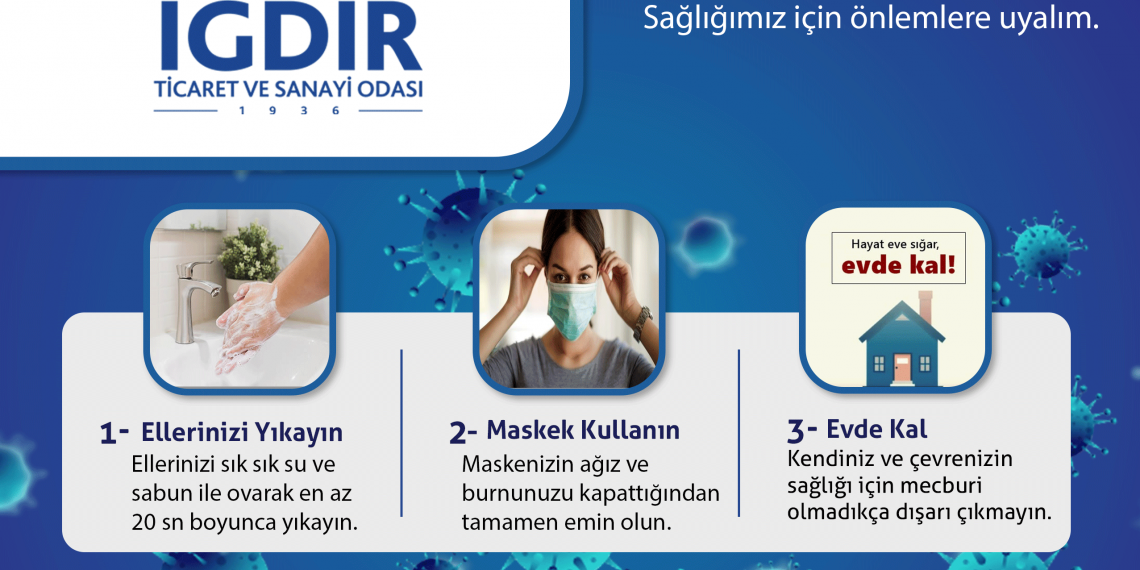 IGDIR
TİCARET VE SANAYİ ODASI
1 9 3 6

Sağlığımız için önlemlere uyalım.

Hayat eve sığar,
evde kal!

1- Ellerinizi Yıkayın
Ellerinizi sık sık su ve sabun ile ovarak en az 20 sn boyunca yıkayın.

2- Maskek Kullanın
Maskenizin ağız ve burnunuzu kapattığından tamamen emin olun.

3- Evde Kal
Kendiniz ve çevrenizin sağlığı için mecburi olmadıkça dışarı çıkmayın.